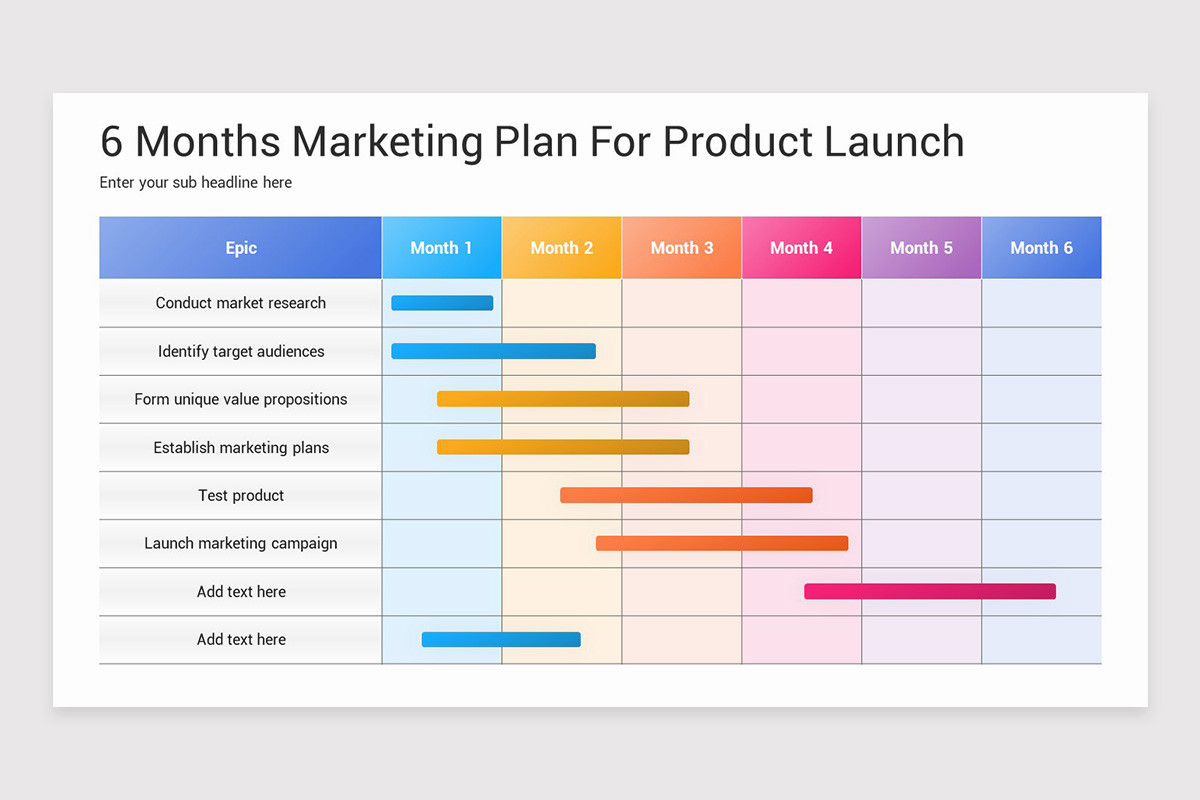 6 Months Marketing Plan For Product Launch

Enter your sub headline here

| Epic | Month 1 | Month 2 | Month 3 | Month 4 | Month 5 | Month 6 |
|---|---|---|---|---|---|---|
| Conduct market research | | | | | | |
| Identify target audiences | | | | | | |
| Form unique value propositions | | | | | | |
| Establish marketing plans | | | | | | |
| Test product | | | | | | |
| Launch marketing campaign | | | | | | |
| Add text here | | | | | | |
| Add text here | | | | | | |